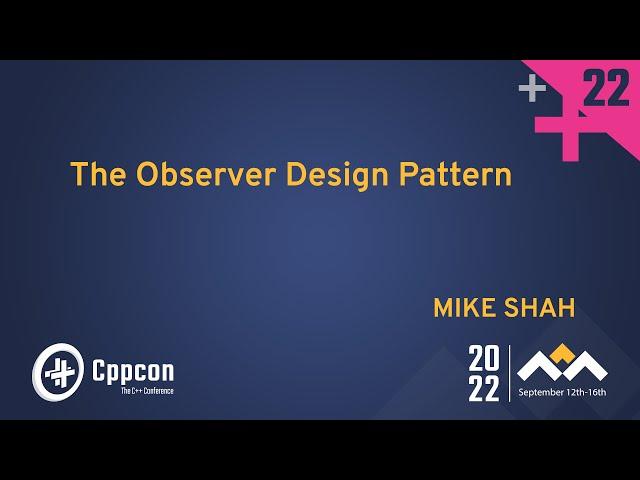 + 22

The Observer Design Pattern

MIKE SHAH

Cppcon
The C++ Conference

20
22

September 12th-16th